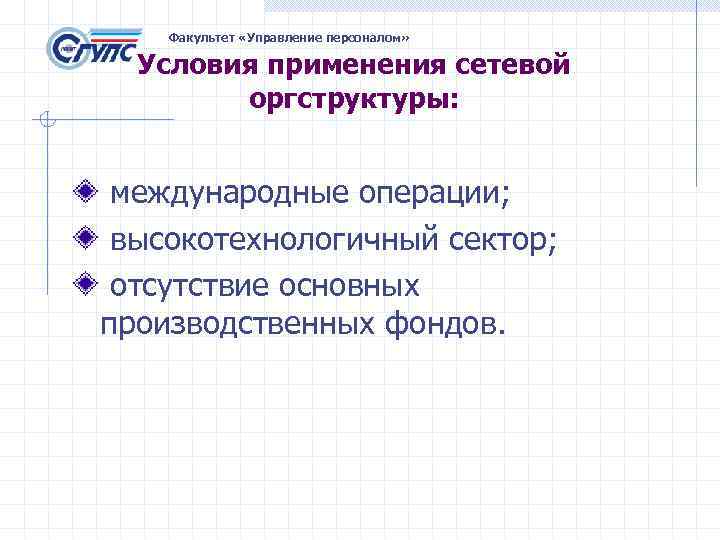 СГУПС

Факультет «Управление персоналом»

Условия применения сетевой оргструктуры:

международные операции;

высокотехнологичный сектор;

отсутствие основных производственных фондов.